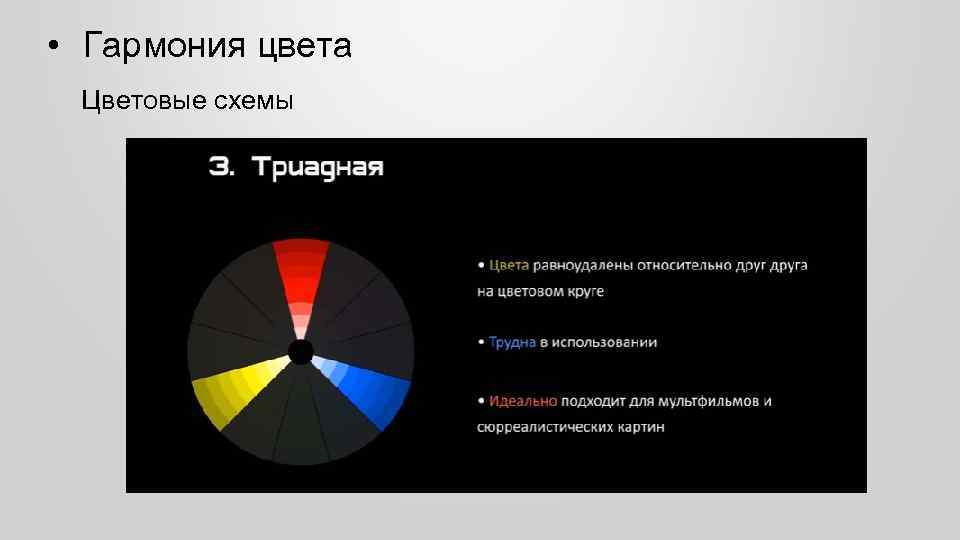 • Гармония цвета

Цветовые схемы

3. Триадная

• Цвета равноудалены относительно друг друга на цветовом круге

• Трудна в использовании

• Идеально подходит для мультфильмов и сюрреалистических картин